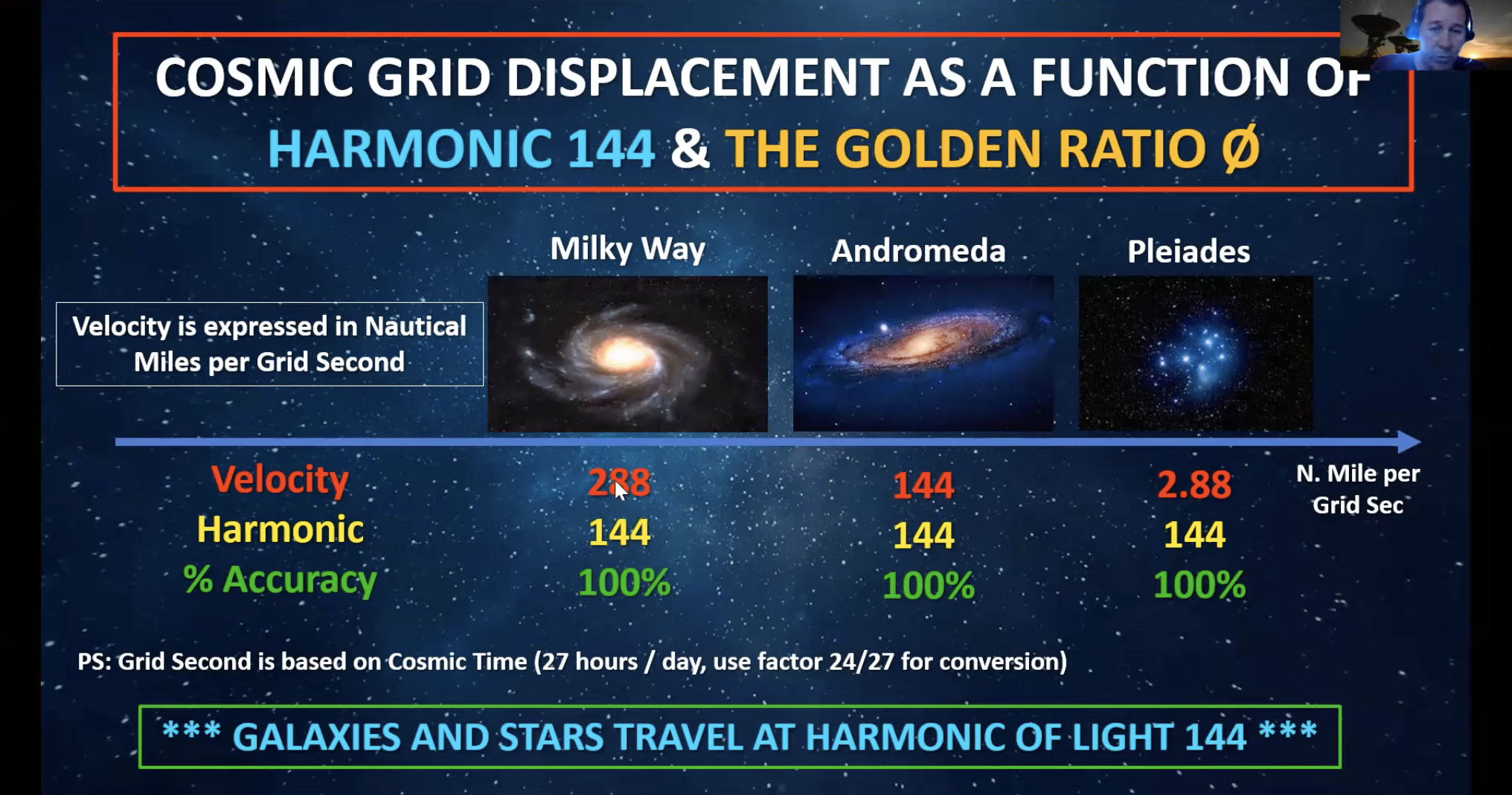 COSMIC GRID DISPLACEMENT AS A FUNCTION OF
HARMONIC 144 & THE GOLDEN RATIO Ø

Velocity is expressed in Nautical Miles per Grid Second

|  | Milky Way | Andromeda | Pleiades |  |
|---|---|---|---|---|
| Velocity | 288 | 144 | 2.88 | N. Mile per Grid Sec |
| Harmonic | 144 | 144 | 144 |  |
| % Accuracy | 100% | 100% | 100% |  |

PS: Grid Second is based on Cosmic Time (27 hours / day, use factor 24/27 for conversion)

*** GALAXIES AND STARS TRAVEL AT HARMONIC OF LIGHT 144 ***